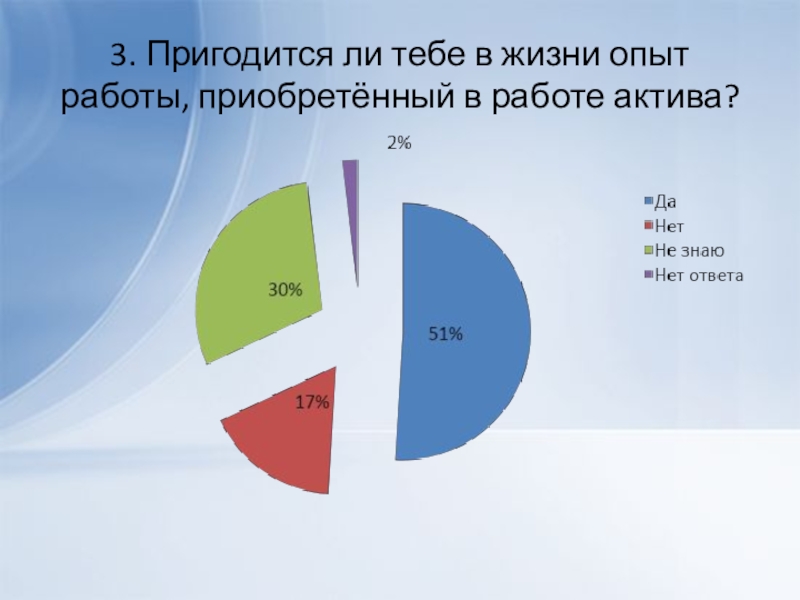 3. Пригодится ли тебе в жизни опыт работы, приобретённый в работе актива?

2%

30%

51%

17%

Да
Нет
Не знаю
Нет ответа